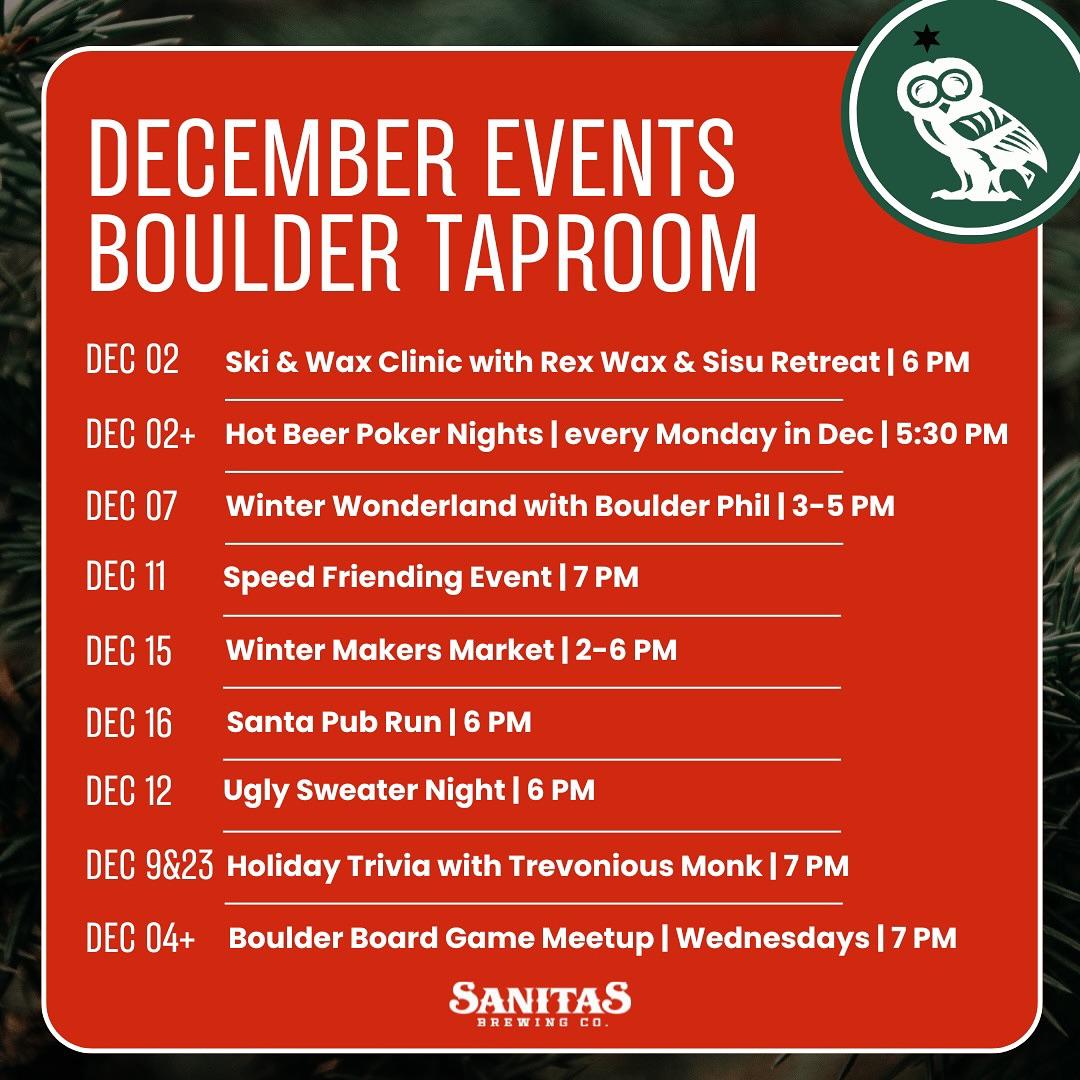 DECEMBER EVENTS
BOULDER TAPROOM

DEC 02 Ski & Wax Clinic with Rex Wax & Sisu Retreat | 6 PM

DEC 02+ Hot Beer Poker Nights | every Monday in Dec | 5:30 PM

DEC 07 Winter Wonderland with Boulder Phil | 3-5 PM

DEC 11 Speed Friending Event | 7 PM

DEC 15 Winter Makers Market | 2-6 PM

DEC 16 Santa Pub Run | 6 PM

DEC 12 Ugly Sweater Night | 6 PM

DEC 9&23 Holiday Trivia with Trevonious Monk | 7 PM

DEC 04+ Boulder Board Game Meetup | Wednesdays | 7 PM

SANITAS
BREWING CO.